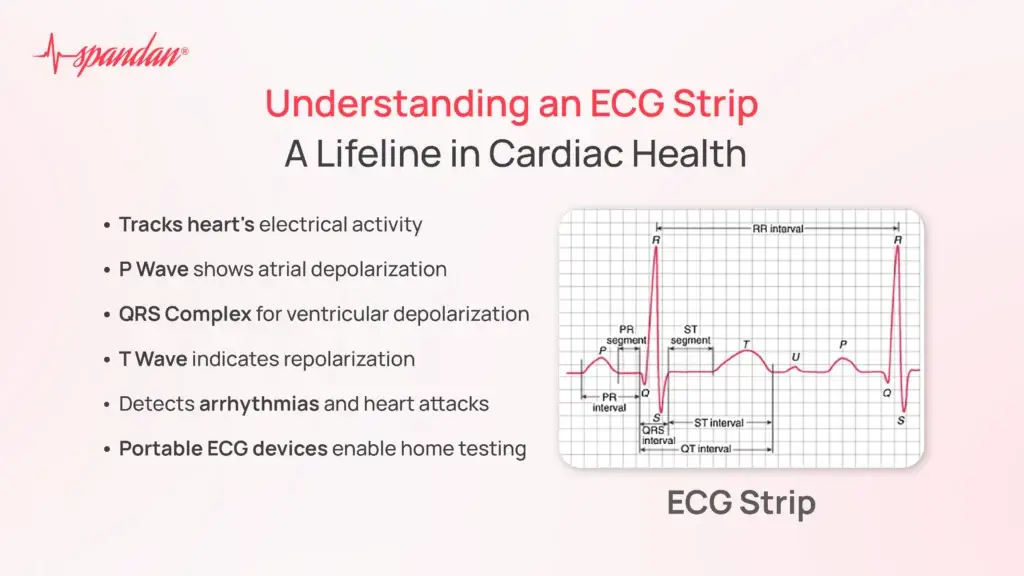 spandan®

Understanding an ECG Strip
A Lifeline in Cardiac Health

• Tracks heart's electrical activity
• P Wave shows atrial depolarization
• QRS Complex for ventricular depolarization
• T Wave indicates repolarization
• Detects arrhythmias and heart attacks
• Portable ECG devices enable home testing

RR interval
R
R
PR segment
ST segment
P
T
U
P
Q
Q
PR interval
S
S
QRS interval
ST interval
QT interval

ECG Strip